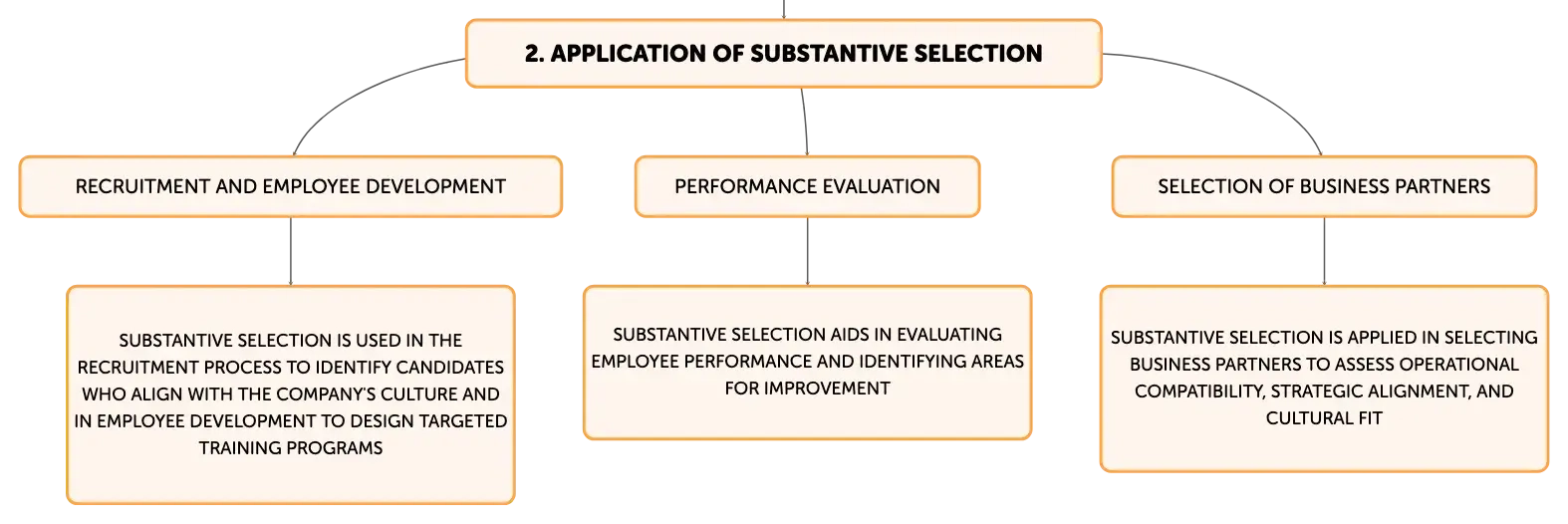 2. APPLICATION OF SUBSTANTIVE SELECTION

RECRUITMENT AND EMPLOYEE DEVELOPMENT

SUBSTANTIVE SELECTION IS USED IN THE RECRUITMENT PROCESS TO IDENTIFY CANDIDATES WHO ALIGN WITH THE COMPANY'S CULTURE AND IN EMPLOYEE DEVELOPMENT TO DESIGN TARGETED TRAINING PROGRAMS

PERFORMANCE EVALUATION

SUBSTANTIVE SELECTION AIDS IN EVALUATING EMPLOYEE PERFORMANCE AND IDENTIFYING AREAS FOR IMPROVEMENT

SELECTION OF BUSINESS PARTNERS

SUBSTANTIVE SELECTION IS APPLIED IN SELECTING BUSINESS PARTNERS TO ASSESS OPERATIONAL COMPATIBILITY, STRATEGIC ALIGNMENT, AND CULTURAL FIT